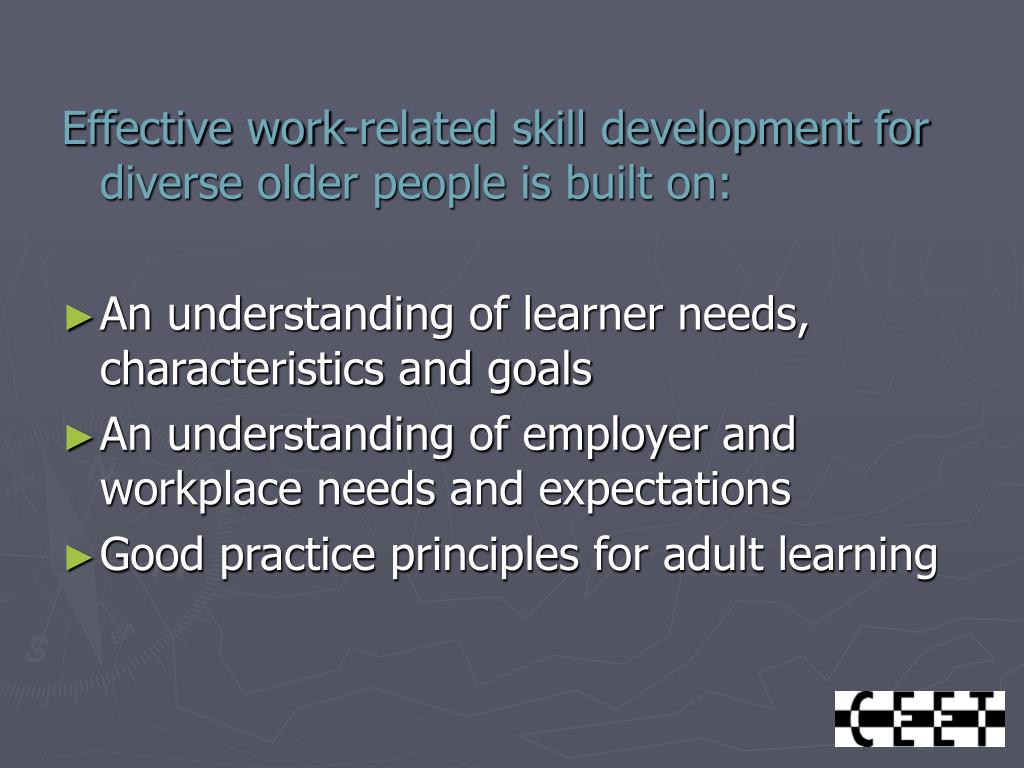 Effective work-related skill development for diverse older people is built on:

►An understanding of learner needs, characteristics and goals
►An understanding of employer and workplace needs and expectations
►Good practice principles for adult learning

CEET